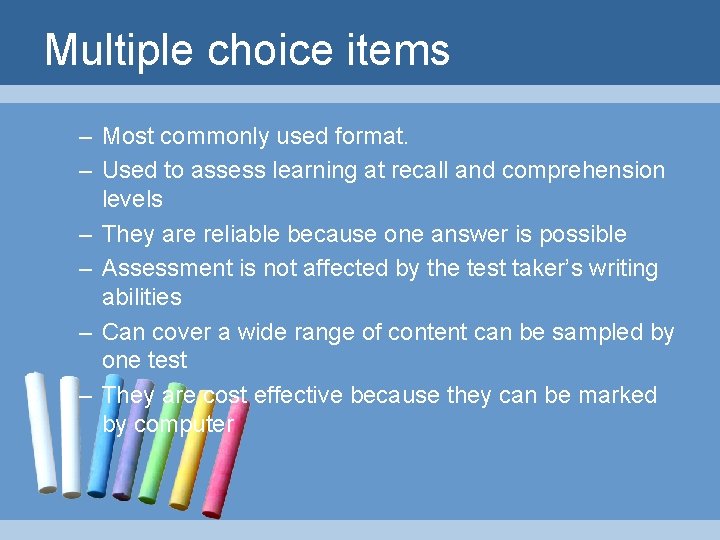 Multiple choice items

– Most commonly used format.

– Used to assess learning at recall and comprehension levels

– They are reliable because one answer is possible

– Assessment is not affected by the test taker's writing abilities

– Can cover a wide range of content can be sampled by one test

– They are cost effective because they can be marked by computer